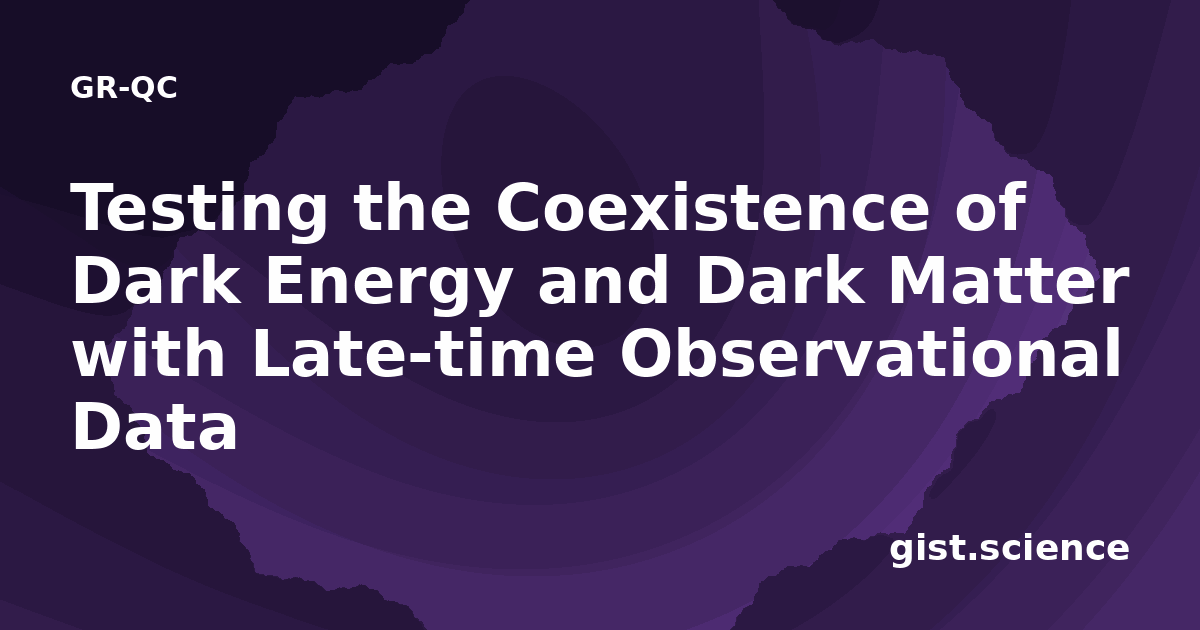 GR-QC

Testing the Coexistence of Dark Energy and Dark Matter with Late-time Observational Data

gist.science